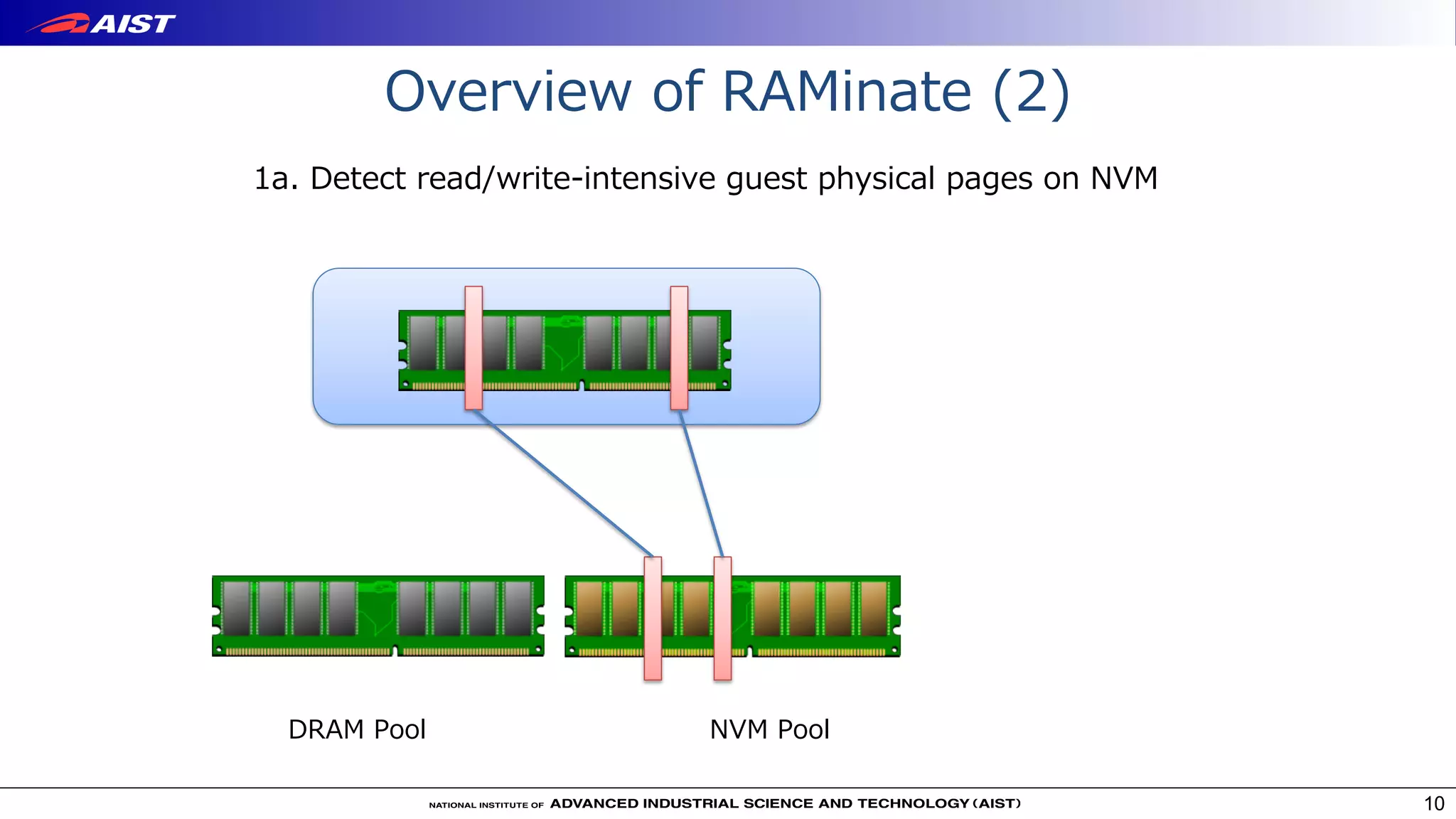 AIST

Overview of RAMinate (2)

1a. Detect read/write-intensive guest physical pages on NVM

DRAM Pool

NVM Pool

NATIONAL INSTITUTE OF ADVANCED INDUSTRIAL SCIENCE AND TECHNOLOGY (AIST)

10